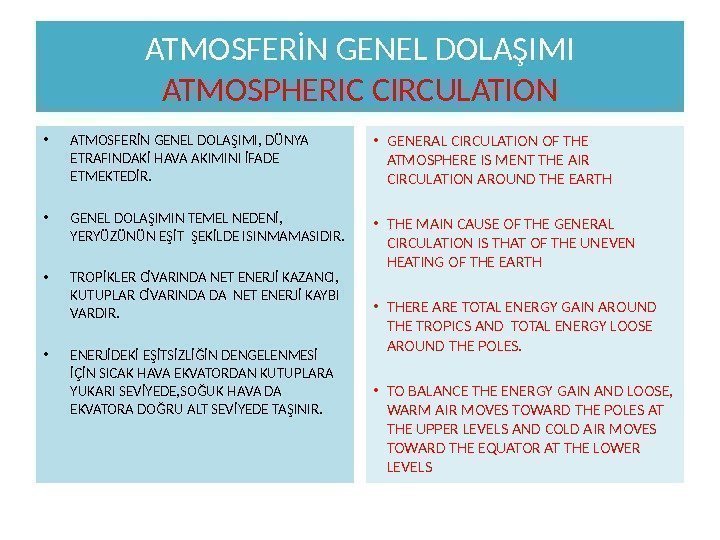 ATMOSFERİN GENEL DOLAŞIMI
ATMOSPHERIC CIRCULATION

• ATMOSFERİN GENEL DOLAŞIMI, DÜNYA ETRAFINDAKİ HAVA AKIMINI İFADE ETMEKTEDİR.

• GENEL DOLAŞIMIN TEMEL NEDENİ, YERYÜZÜNÜN EŞİT ŞEKİLDE ISINMAMASIDIR.

• TROPİKLER CİVARINDA NET ENERJİ KAZANCI, KUTUPLAR CİVARINDA DA NET ENERJİ KAYBI VARDIR.

• ENERJİDEKİ EŞİTSİZLİĞİN DENGELENMESİ İÇİN SICAK HAVA EKVATORDAN KUTUPLARA YUKARI SEVİYEDE,SOĞUK HAVA DA EKVATORA DOĞRU ALT SEVİYEDE TAŞINIR.

• GENERAL CIRCULATION OF THE ATMOSPHERE IS MENT THE AIR CIRCULATION AROUND THE EARTH

• THE MAIN CAUSE OF THE GENERAL CIRCULATION IS THAT OF THE UNEVEN HEATING OF THE EARTH

• THERE ARE TOTAL ENERGY GAIN AROUND THE TROPICS AND TOTAL ENERGY LOOSE AROUND THE POLES.

• TO BALANCE THE ENERGY GAIN AND LOOSE, WARM AIR MOVES TOWARD THE POLES AT THE UPPER LEVELS AND COLD AIR MOVES TOWARD THE EQUATOR AT THE LOWER LEVELS